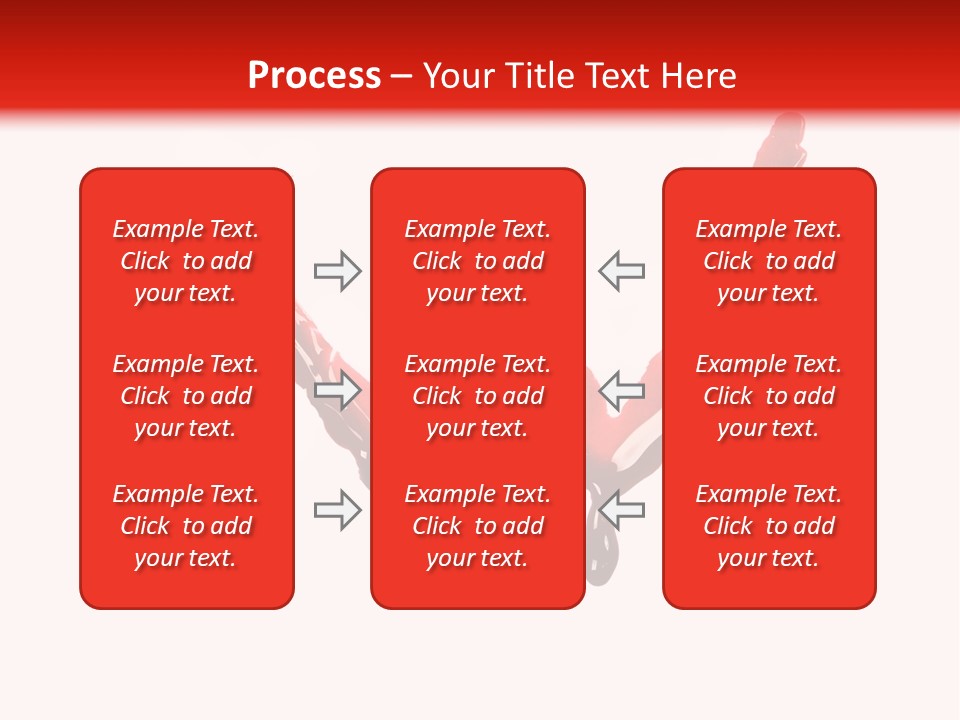 Process – Your Title Text Here

Example Text. Click to add your text.

Example Text. Click to add your text.

Example Text. Click to add your text.

Example Text. Click to add your text.

Example Text. Click to add your text.

Example Text. Click to add your text.

Example Text. Click to add your text.

Example Text. Click to add your text.

Example Text. Click to add your text.